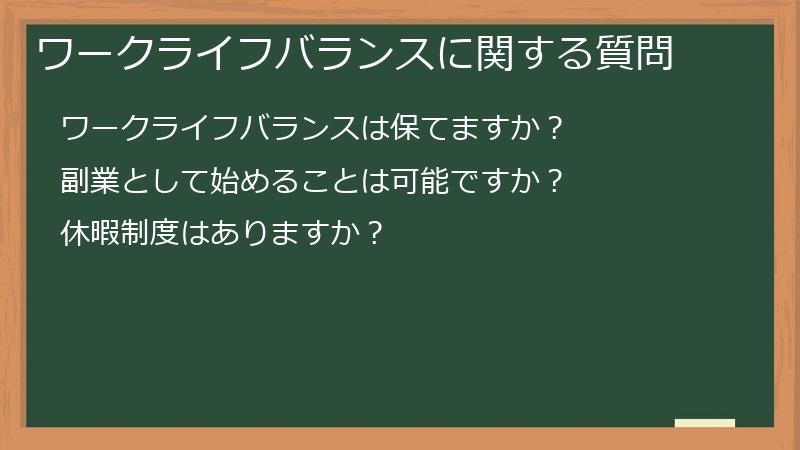 ワークライフバランスに関する質問

ワークライフバランスは保てますか？

副業として始めることは可能ですか？

休暇制度はありますか？